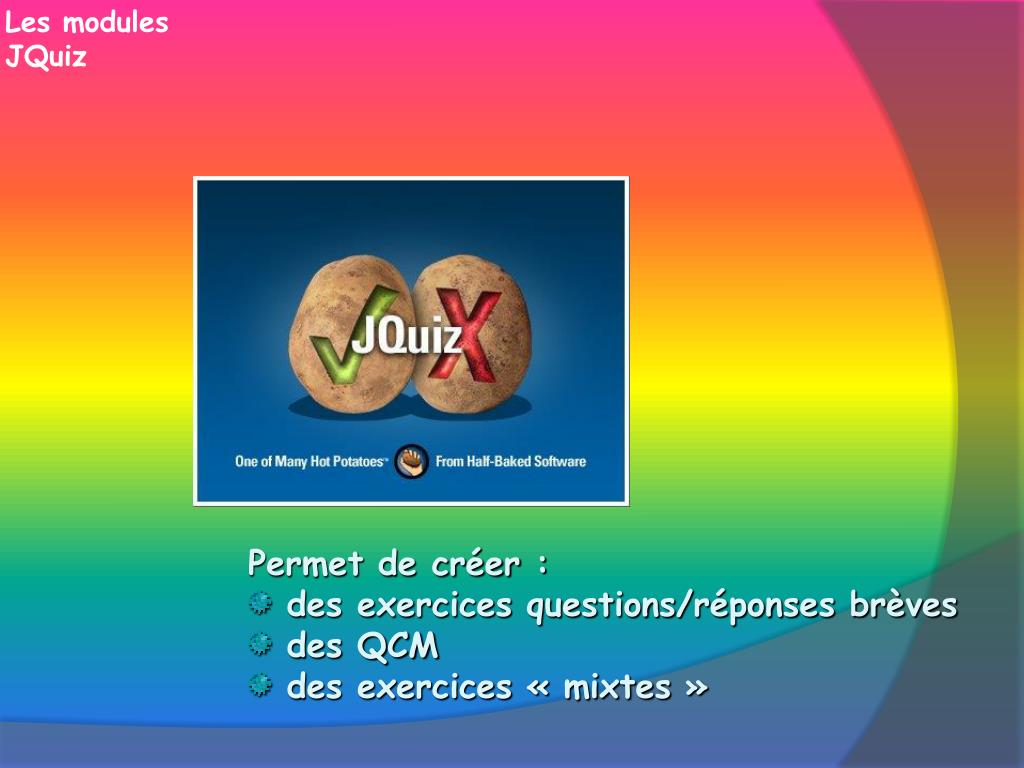 Les modules
JQuiz

JQuiz

One of Many Hot Potatoes™ From Half-Baked Software

Permet de créer :
des exercices questions/réponses brèves
des QCM
des exercices « mixtes »